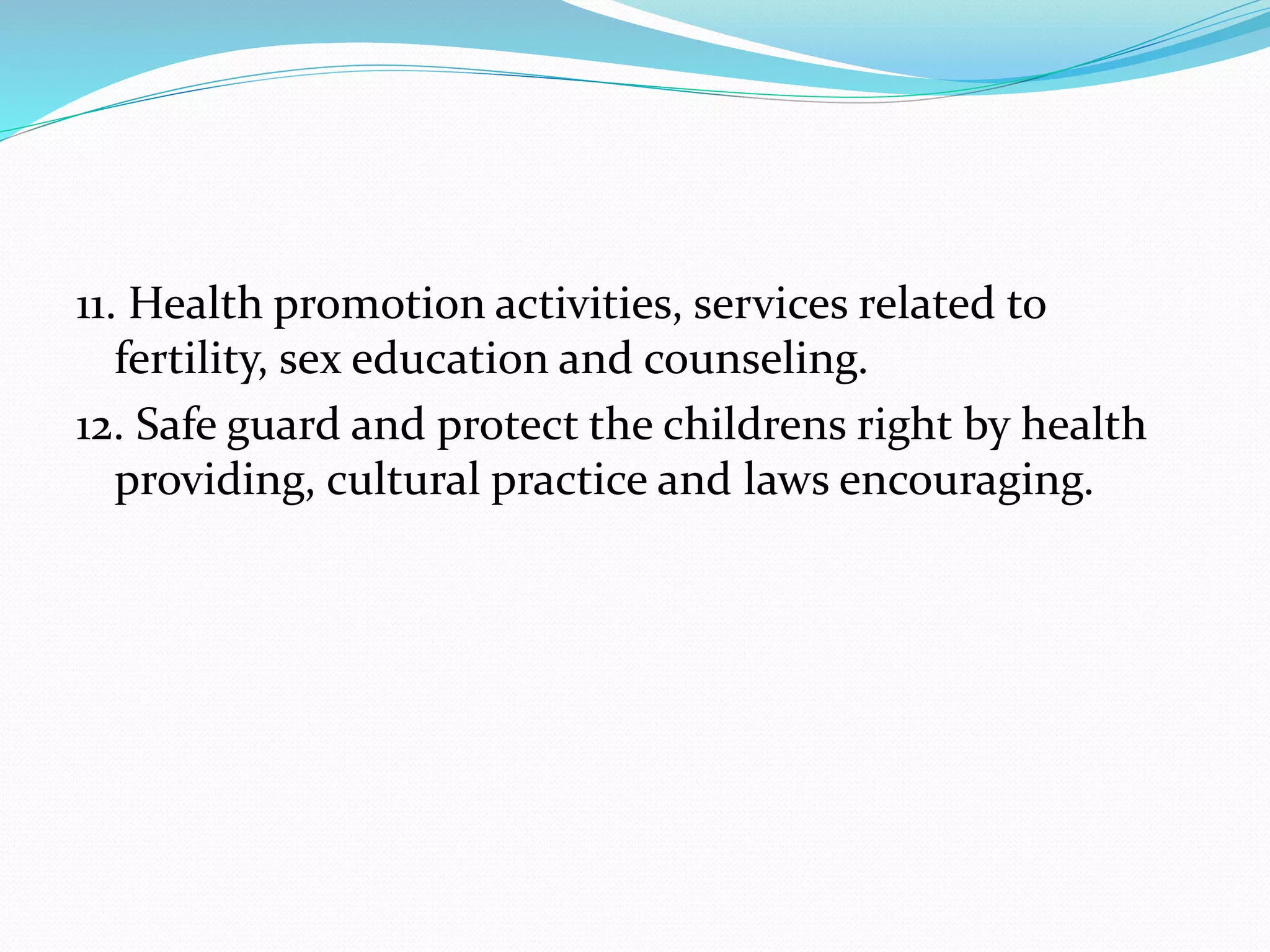 11. Health promotion activities, services related to fertility, sex education and counseling.

12. Safe guard and protect the childrens right by health providing, cultural practice and laws encouraging.